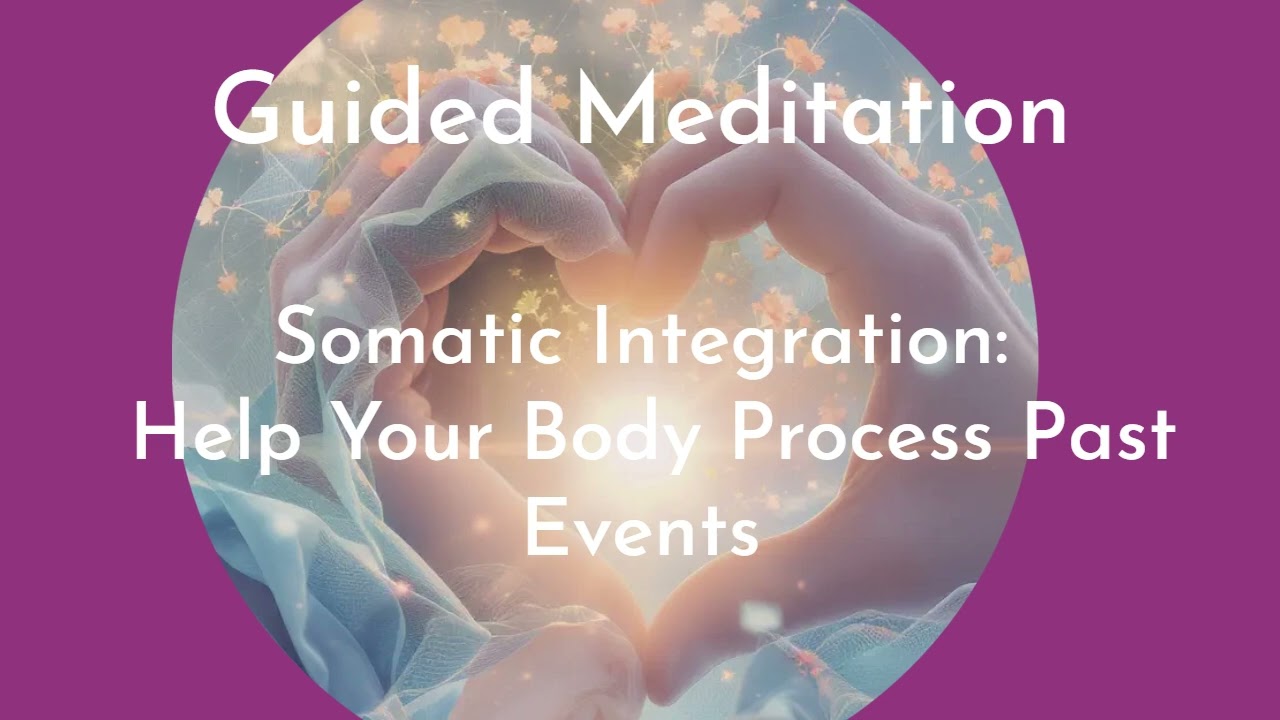 Guided Meditation

Somatic Integration: Help Your Body Process Past Events